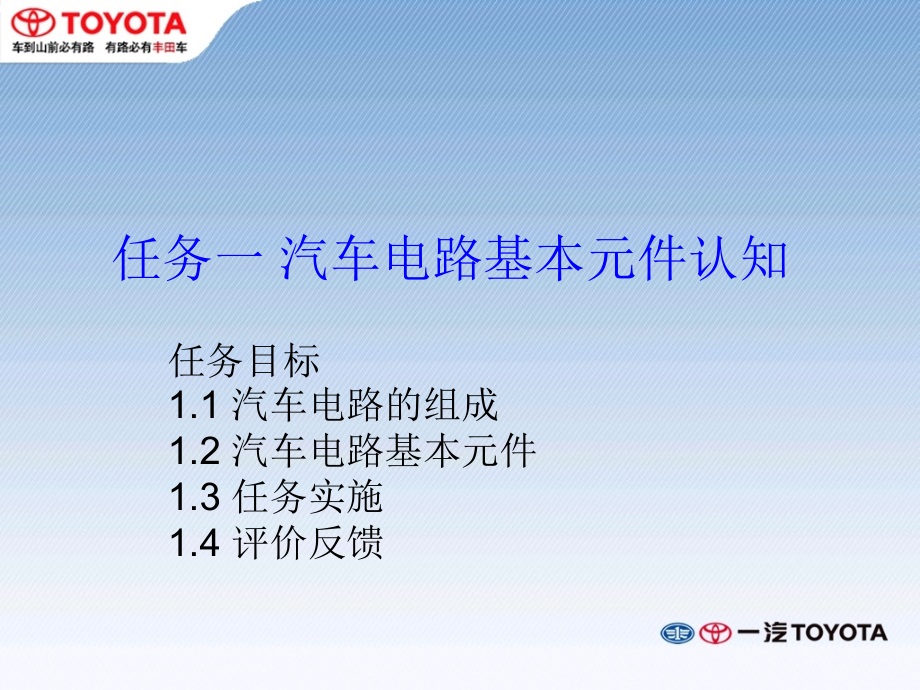 TOYOTA
车到山前必有路 有路必有丰田车

任务一 汽车电路基本元件认知

任务目标
1.1 汽车电路的组成
1.2 汽车电路基本元件
1.3 任务实施
1.4 评价反馈

一汽 TOYOTA